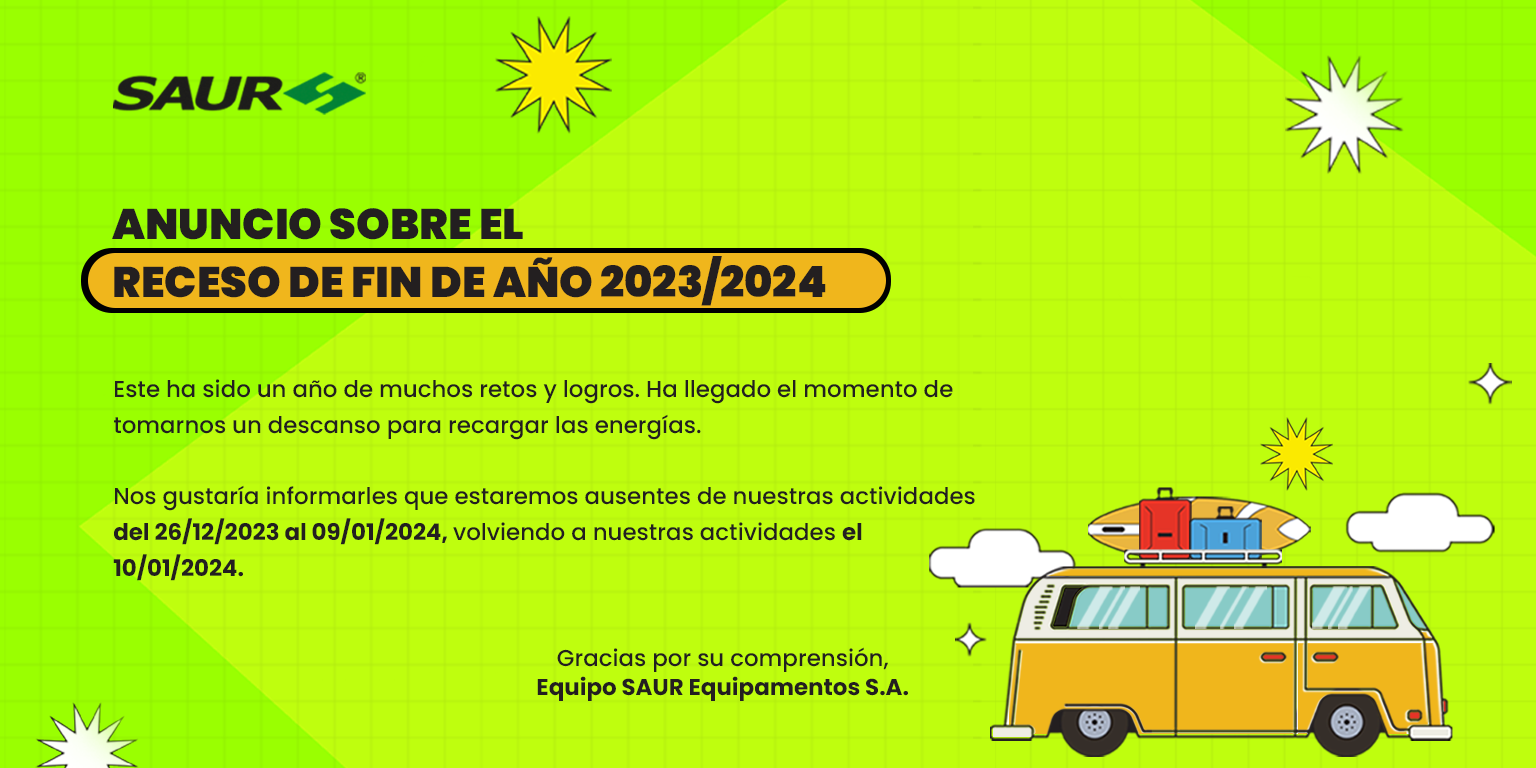 SAUR®

ANUNCIO SOBRE EL
RECESO DE FIN DE AÑO 2023/2024

Este ha sido un año de muchos retos y logros. Ha llegado el momento de tomarnos un descanso para recargar las energías.

Nos gustaría informarles que estaremos ausentes de nuestras actividades del 26/12/2023 al 09/01/2024, volviendo a nuestras actividades el 10/01/2024.

Gracias por su comprensión,
Equipo SAUR Equipamentos S.A.